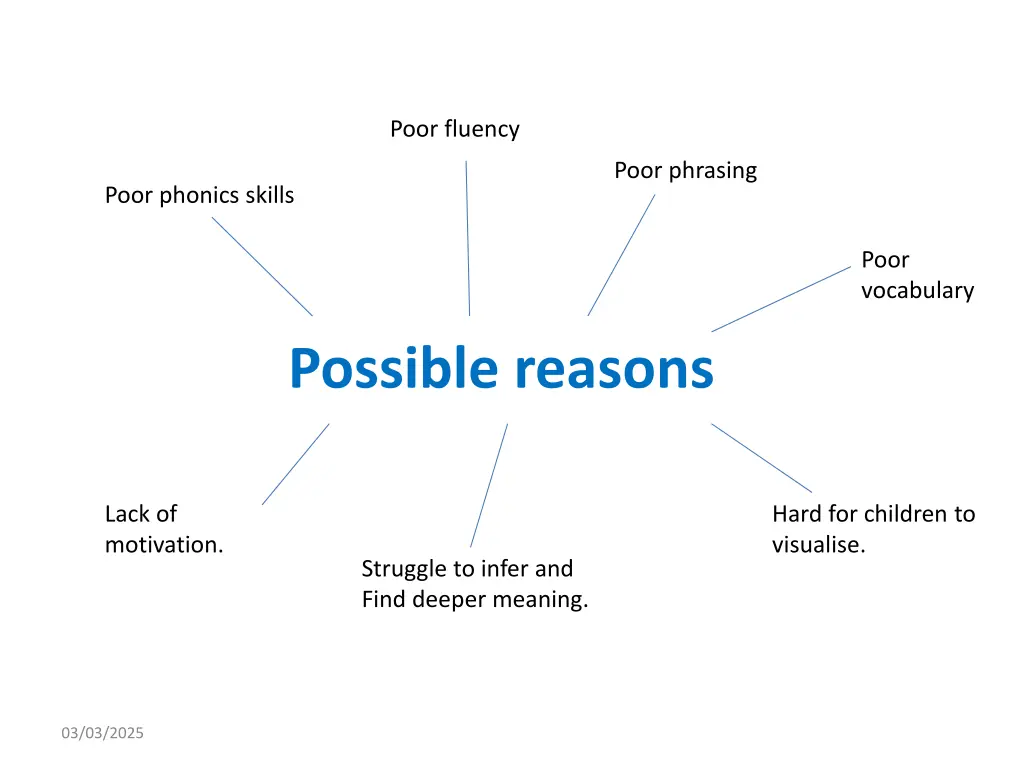 Poor fluency

Poor phrasing

Poor phonics skills

Poor vocabulary

Possible reasons

Lack of motivation.

Struggle to infer and Find deeper meaning.

Hard for children to visualise.

03/03/2025